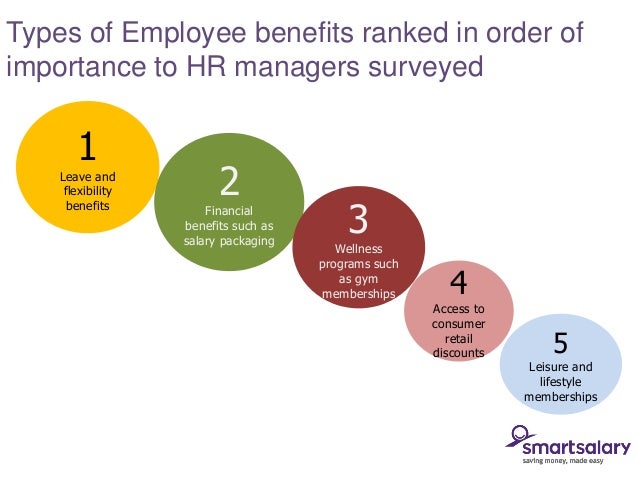 Types of Employee benefits ranked in order of importance to HR managers surveyed

1
Leave and flexibility benefits

2
Financial benefits such as salary packaging

3
Wellness programs such as gym memberships

4
Access to consumer retail discounts

5
Leisure and lifestyle memberships

smartsalary
saving money, made easy